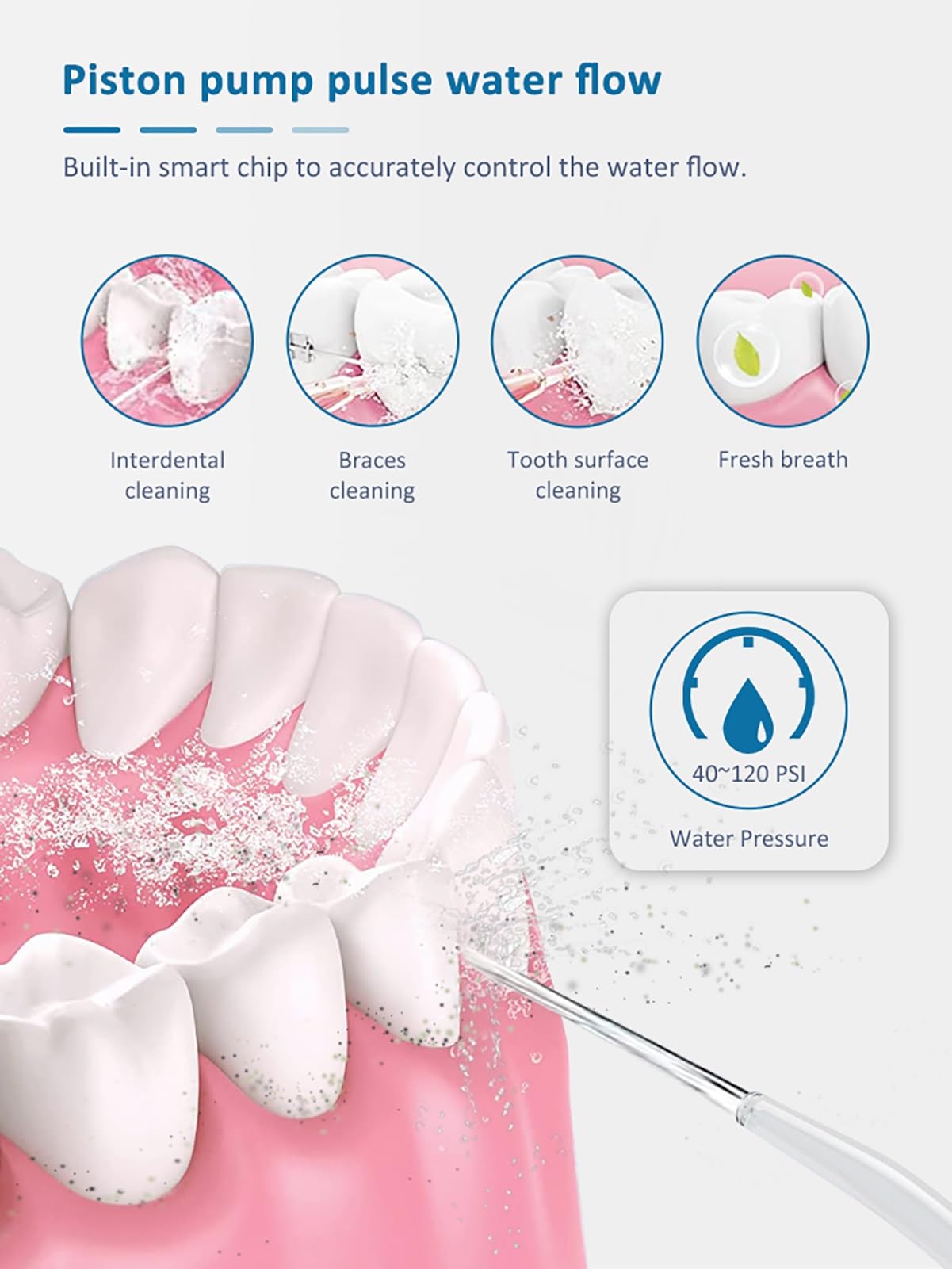 Piston pump pulse water flow

Built-in smart chip to accurately control the water flow.

Interdental cleaning

Braces cleaning

Tooth surface cleaning

Fresh breath

40~120 PSI

Water Pressure